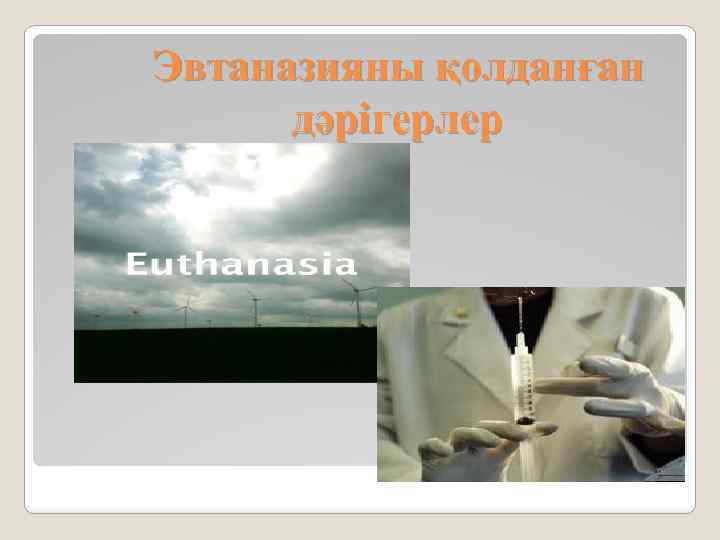 Эвтаназияны қолданған дәрігерлер

Euthanasia